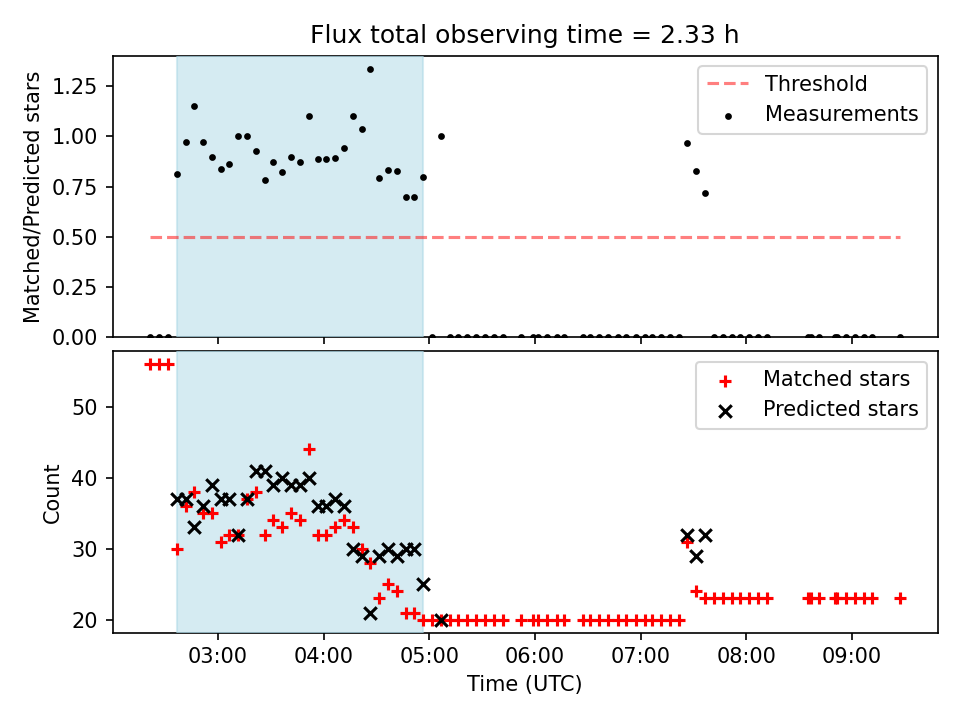 Flux total observing time = 2.33 h

Matched/Predicted stars

1.25
1.00
0.75
0.50
0.25
0.00

Threshold
Measurements

Count

50
40
30
20

Matched stars
Predicted stars

03:00 04:00 05:00 06:00 07:00 08:00 09:00

Time (UTC)